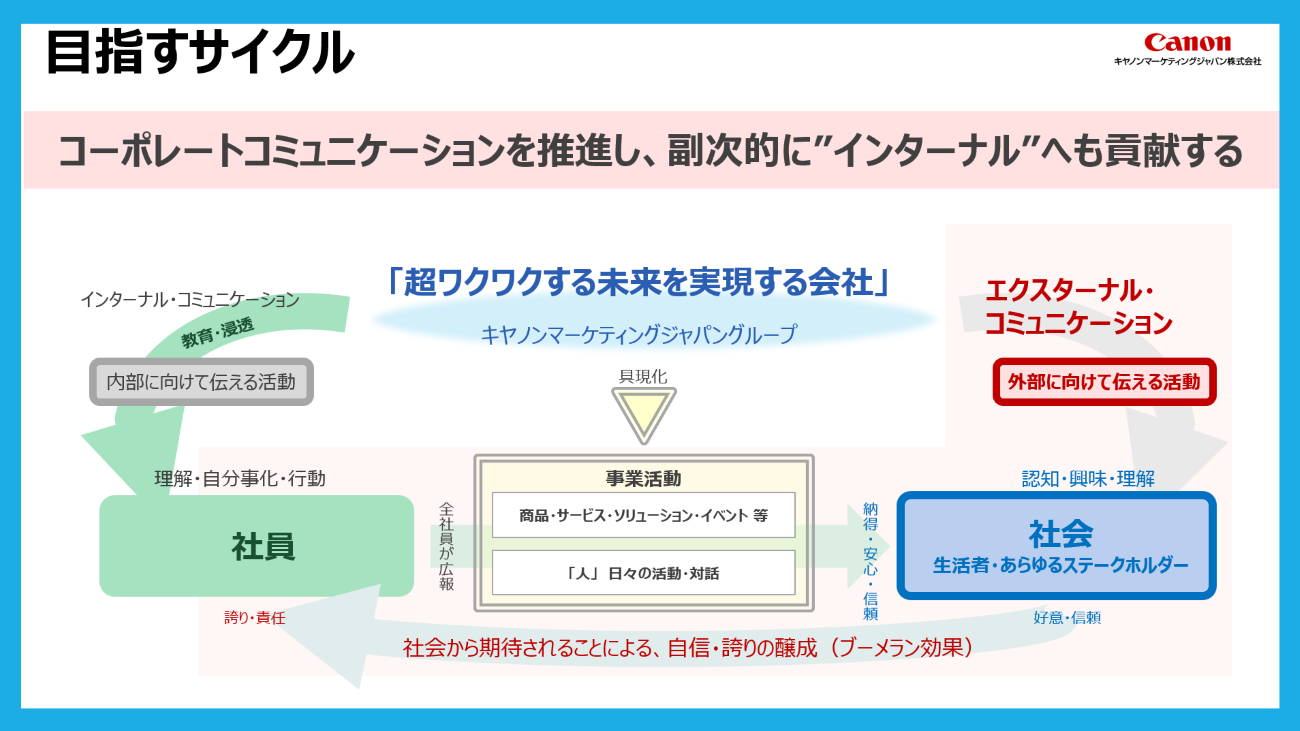 目指すサイクル

Canon
キヤノンマーケティングジャパン株式会社

コーポレートコミュニケーションを推進し、副次的に”インターナル”へも貢献する

インターナル・コミュニケーション

教育・浸透

内部に向けて伝える活動

「超ワクワクする未来を実現する会社」

キヤノンマーケティングジャパングループ

具現化

エクスターナル・コミュニケーション

外部に向けて伝える活動

理解・自分事化・行動

社員

全社員が広報

事業活動

商品・サービス・ソリューション・イベント 等

「人」 日々の活動・対話

納得・安心・信頼

認知・興味・理解

社会
生活者・あらゆるステークホルダー

誇り・責任

好意・信頼

社会から期待されることによる、自信・誇りの醸成（ブーメラン効果）